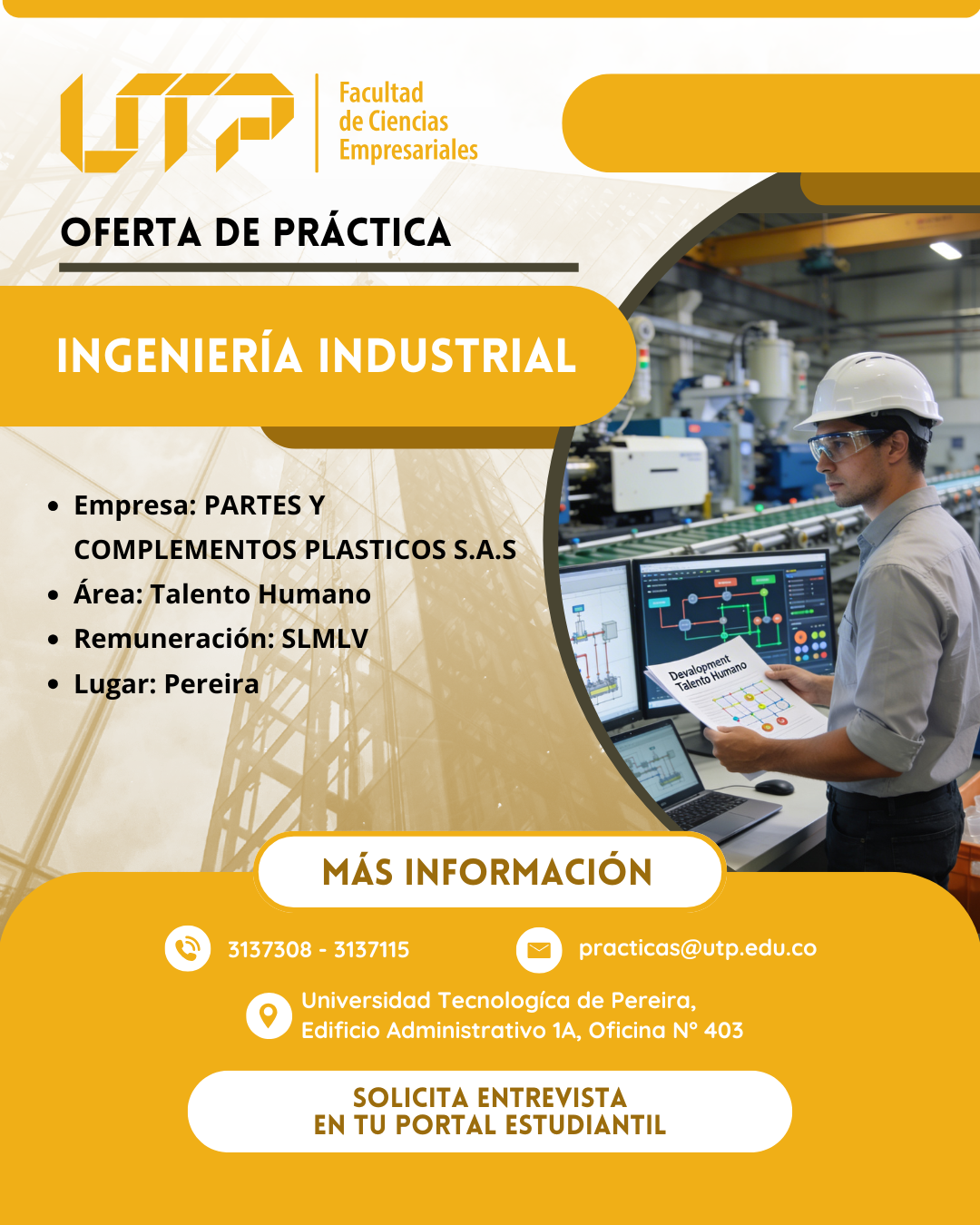 UTP

Facultad de Ciencias Empresariales

OFERTA DE PRÁCTICA

INGENIERÍA INDUSTRIAL

- Empresa: PARTES Y COMPLEMENTOS PLASTICOS S.A.S
- Área: Talento Humano
- Remuneración: SLMLV
- Lugar: Pereira

Devalopment Talento Humano

MÁS INFORMACIÓN

3137308 - 3137115

practicas@utp.edu.co

Universidad Tecnologíca de Pereira, Edificio Administrativo 1A, Oficina N° 403

SOLICITA ENTREVISTA
EN TU PORTAL ESTUDIANTIL